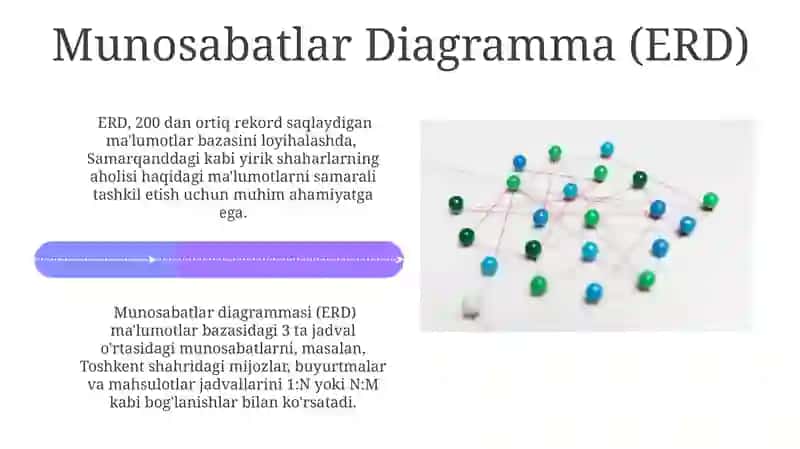 Munosabatlar Diagramma (ERD)

ERD, 200 dan ortiq rekord saqlaydigan ma'lumotlar bazasini loyihalashda, Samarqanddagi kabi yirik shaharlarning aholisi haqidagi ma'lumotlarni samarali tashkil etish uchun muhim ahamiyatga ega.

Munosabatlar diagrammasi (ERD) ma'lumotlar bazasidagi 3 ta jadval o'rtasidagi munosabatlarni, masalan, Toshkent shahridagi mijozlar, buyurtmalar va mahsulotlar jadvallarini 1:N yoki N:M kabi bog'lanishlar bilan ko'rsatadi.